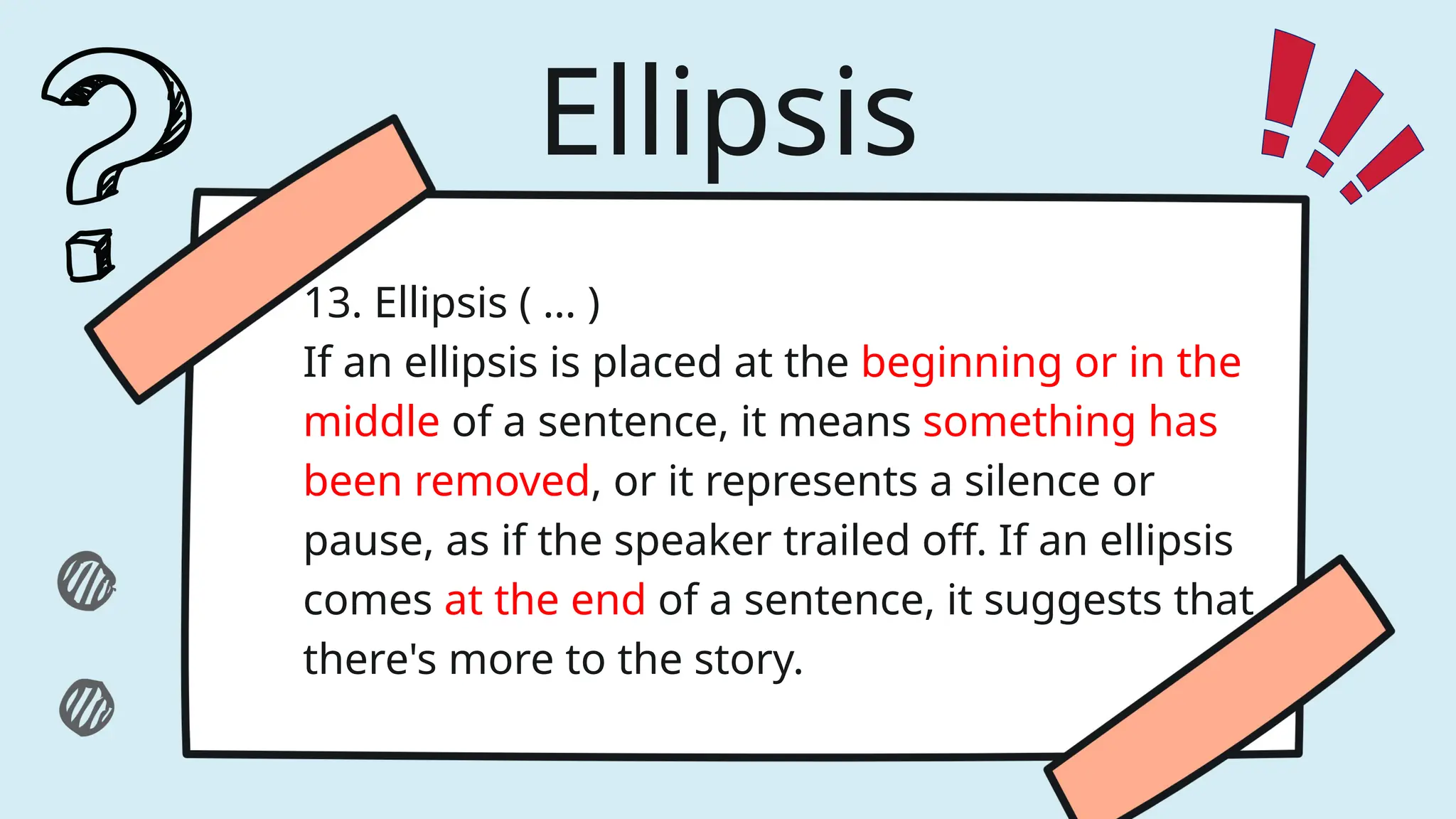 Ellipsis

13. Ellipsis ( … )
If an ellipsis is placed at the beginning or in the middle of a sentence, it means something has been removed, or it represents a silence or pause, as if the speaker trailed off. If an ellipsis comes at the end of a sentence, it suggests that there's more to the story.